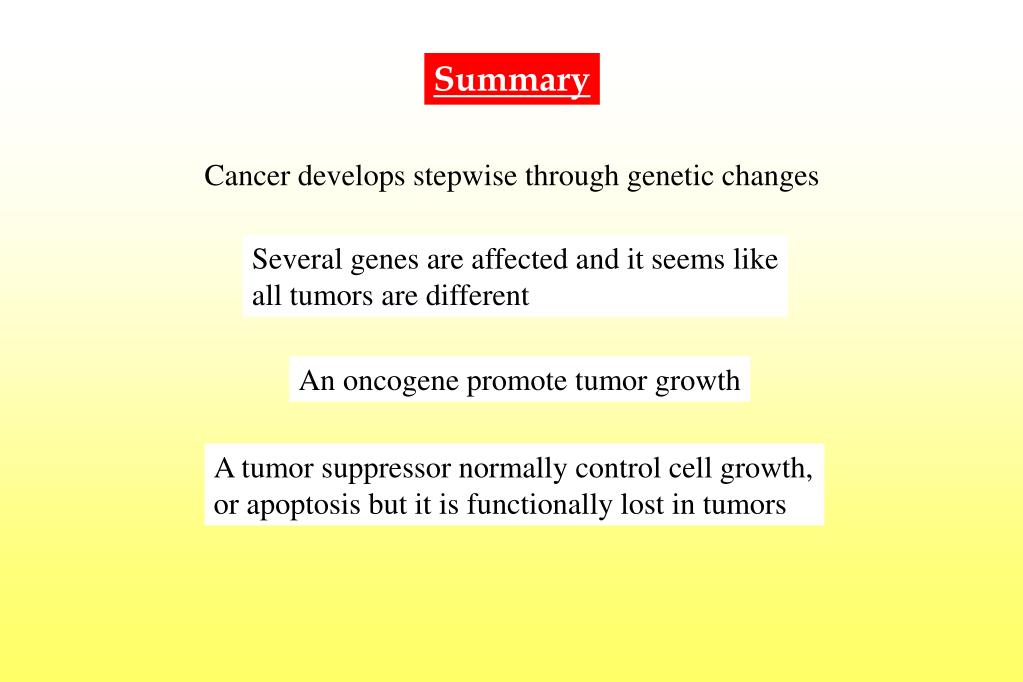 Summary

Cancer develops stepwise through genetic changes

Several genes are affected and it seems like all tumors are different

An oncogene promote tumor growth

A tumor suppressor normally control cell growth, or apoptosis but it is functionally lost in tumors